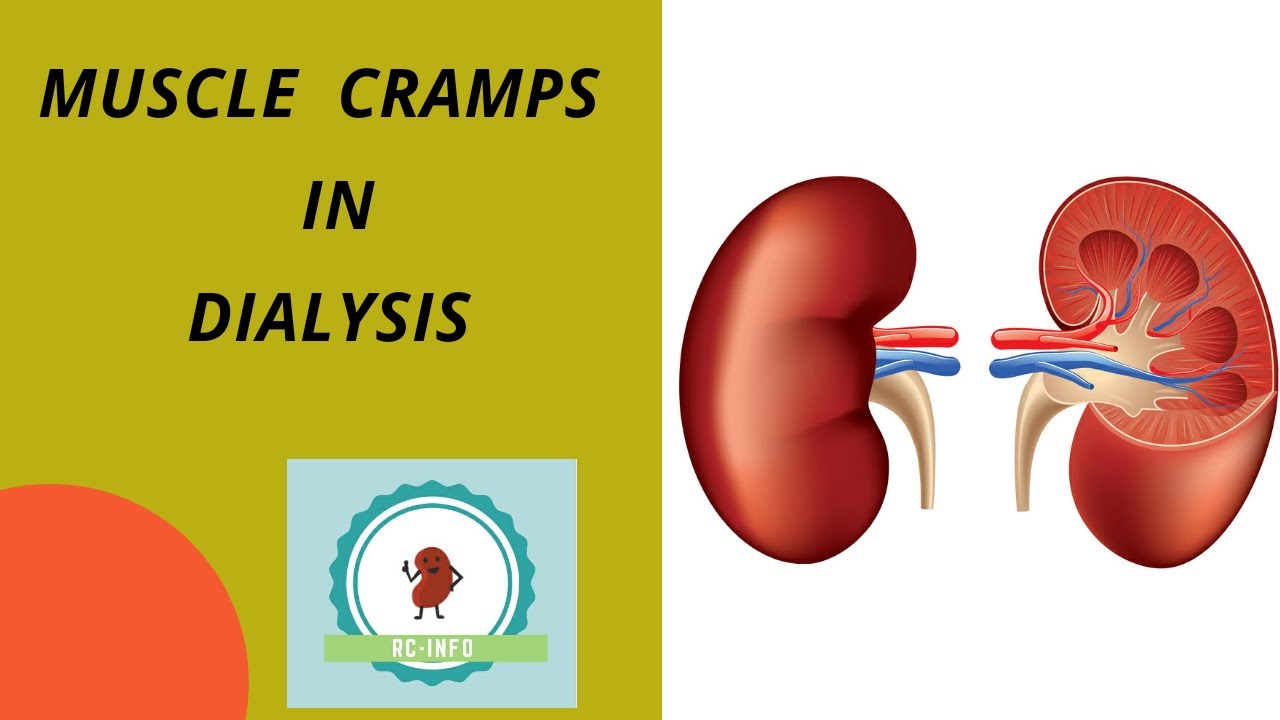 MUSCLE CRAMPS
IN
DIALYSIS

RC-INFO